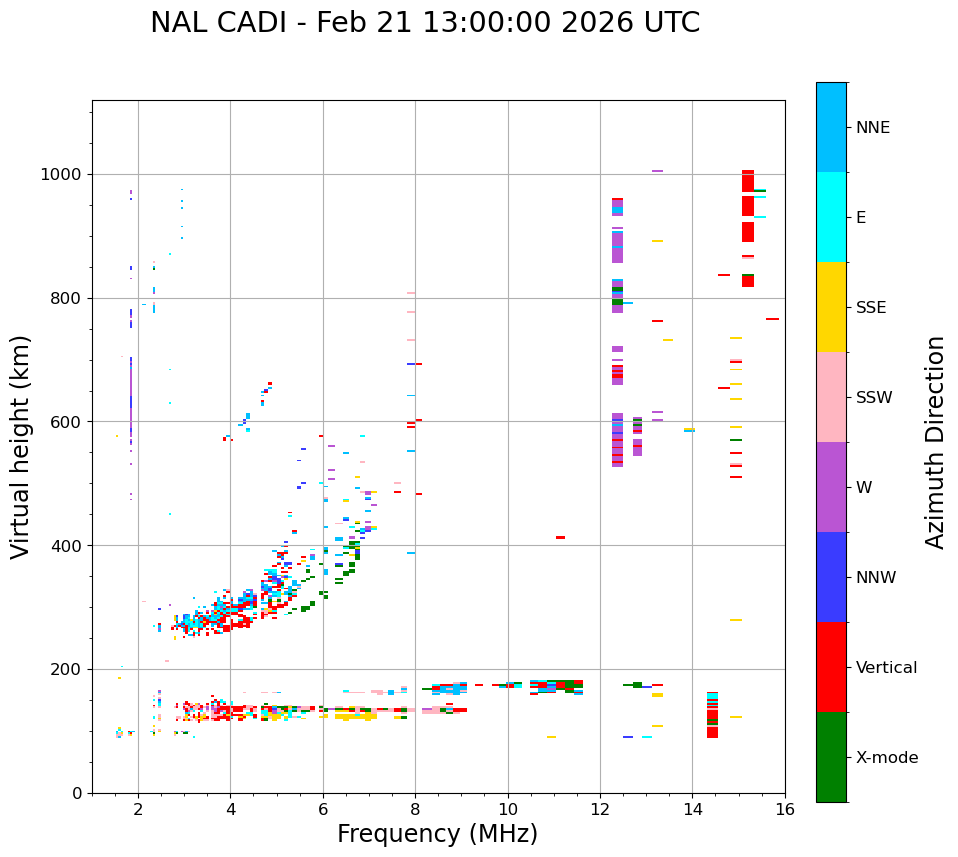 NAL CADI - Feb 21 13:00:00 2026 UTC

Virtual height (km)

1000
800
600
400
200
0

2
4
6
8
10
12
14
16

Frequency (MHz)

NNE
E
SSE
SSW
W
NNW
Vertical
X-mode

Azimuth Direction